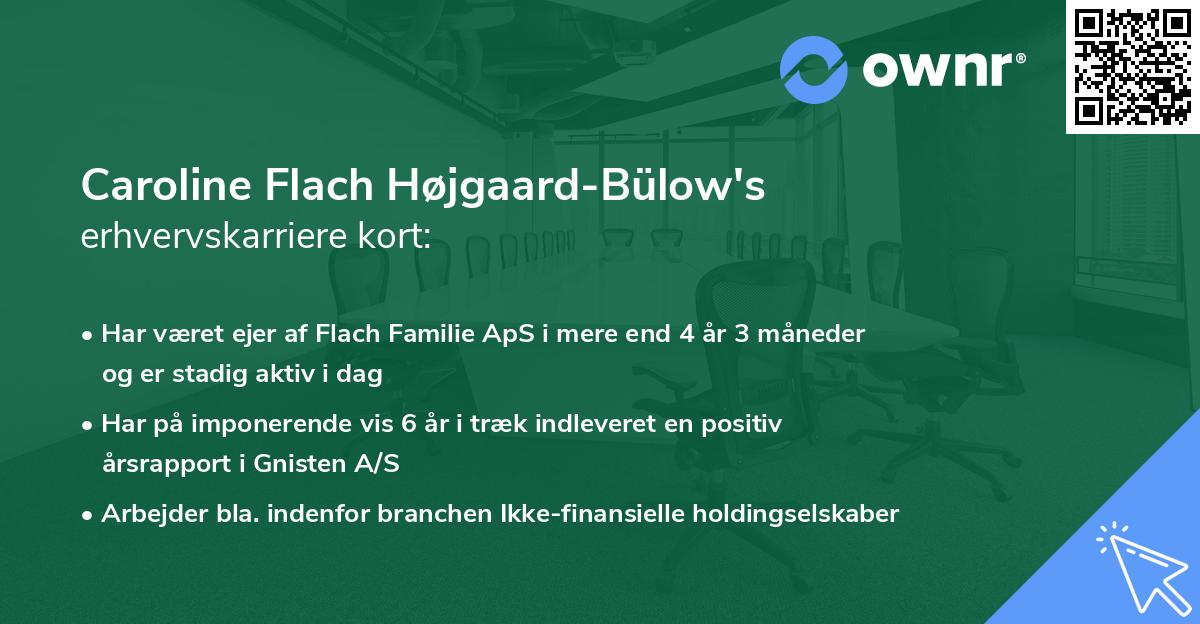 ownr®

Caroline Flach Højgaard-Bülow's
erhvervskarriere kort:

• Har været ejer af Flach Familie ApS i mere end 4 år 3 måneder og er stadig aktiv i dag

• Har på imponerende vis 6 år i træk indleveret en positiv årsrapport i Gnisten A/S

• Arbejder bla. indenfor branchen Ikke-finansielle holdingselskaber